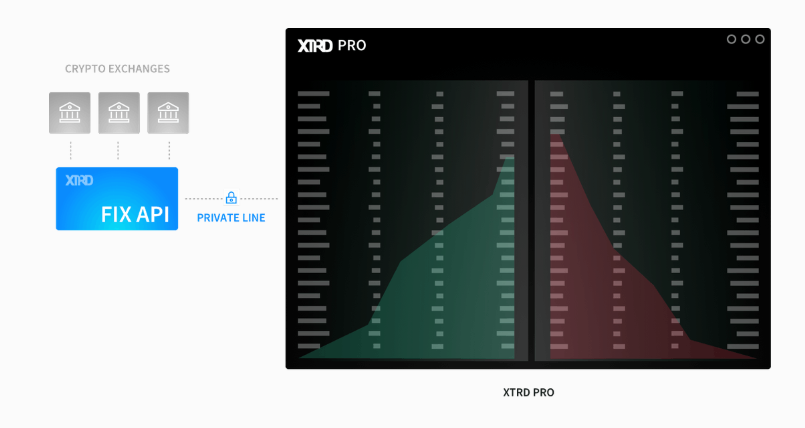 CRYPTO EXCHANGES

XTRD
FIX API

PRIVATE LINE

XTRD PRO

XTRD PRO